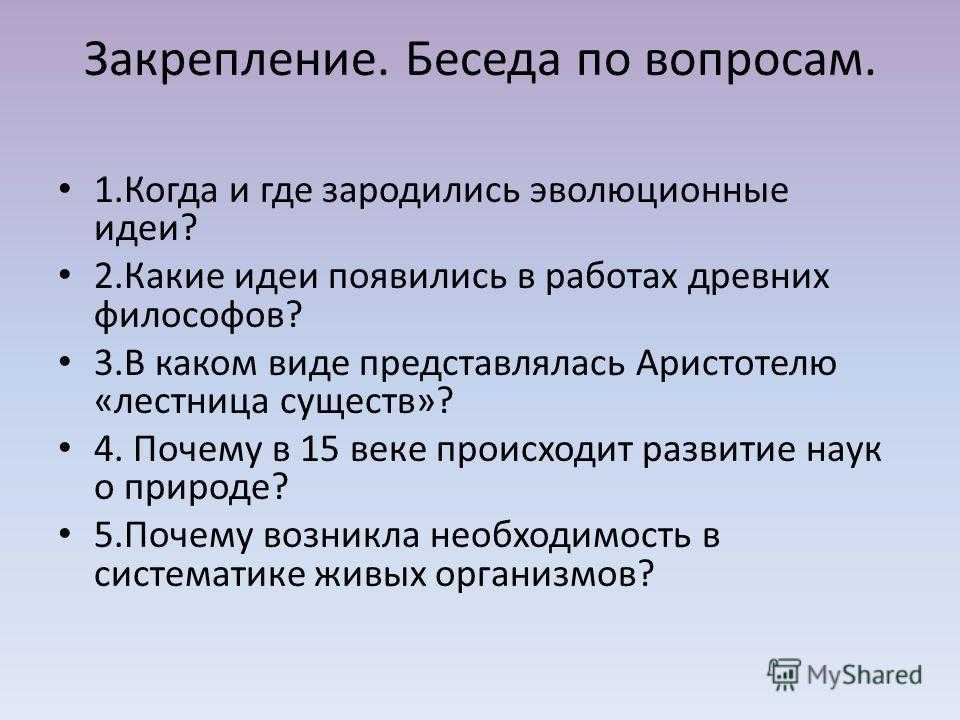 Закрепление. Беседа по вопросам.

• 1.Когда и где зародились эволюционные идеи?
• 2.Какие идеи появились в работах древних философов?
• 3.В каком виде представлялась Аристотелю «лестница существ»?
• 4. Почему в 15 веке происходит развитие наук о природе?
• 5.Почему возникла необходимость в систематике живых организмов?

MyShared